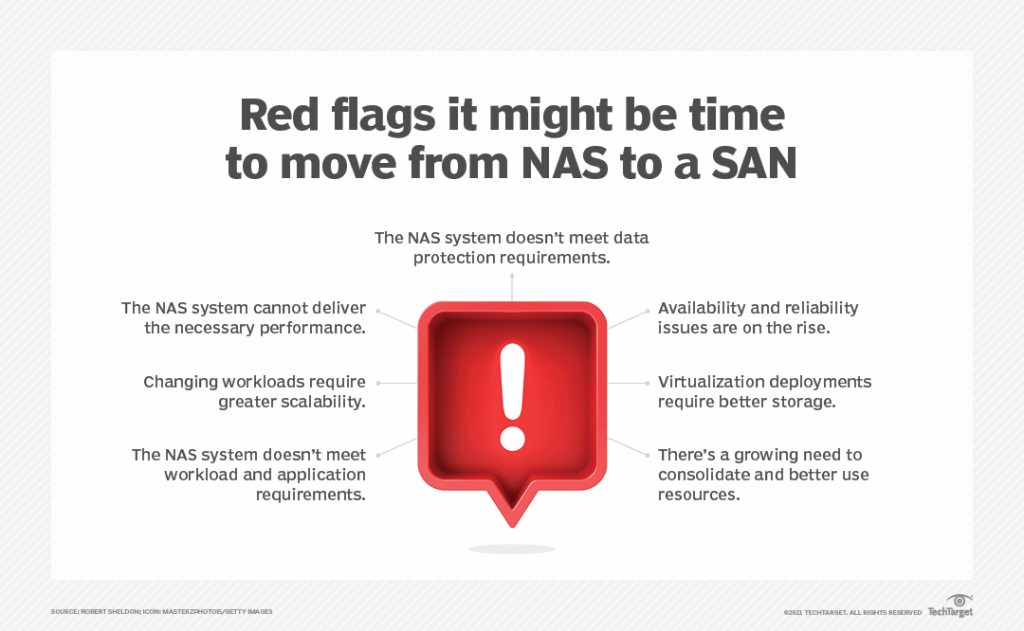 Red flags it might be time to move from NAS to a SAN

The NAS system doesn't meet data protection requirements.

The NAS system cannot deliver the necessary performance.

Changing workloads require greater scalability.

The NAS system doesn't meet workload and application requirements.

!

Availability and reliability issues are on the rise.

Virtualization deployments require better storage.

There's a growing need to consolidate and better use resources.

SOURCE: ROBERT SHELDON; ICON: MASTERZPHOTOIS/GETTY IMAGES

©2021 TECHTARGET. ALL RIGHTS RESERVED TechTarget